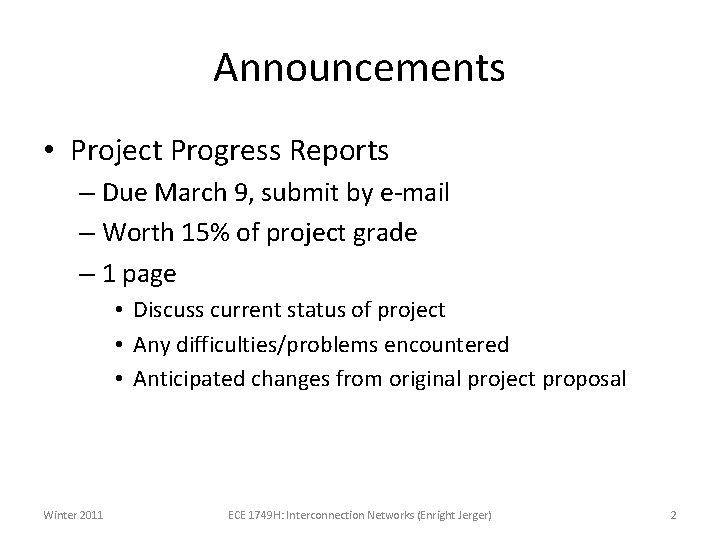 Announcements

• Project Progress Reports
– Due March 9, submit by e-mail
– Worth 15% of project grade
– 1 page
• Discuss current status of project
• Any difficulties/problems encountered
• Anticipated changes from original project proposal

Winter 2011

ECE 1749H: Interconnection Networks (Enright Jerger)

2